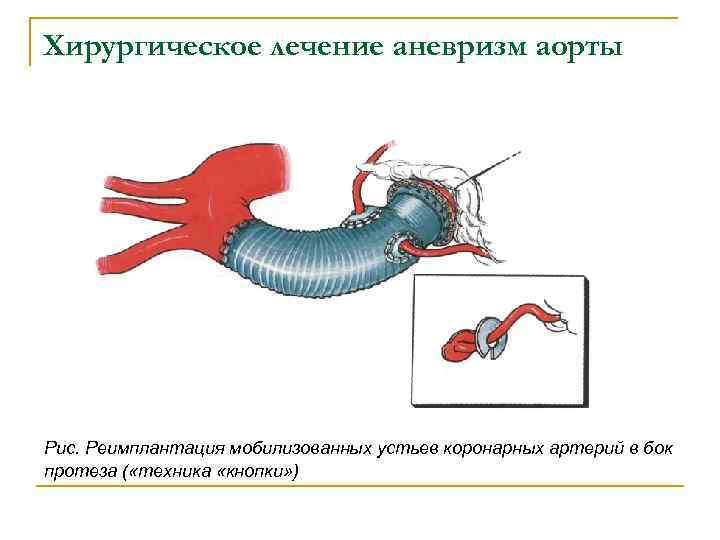 Хирургическое лечение аневризм аорты

Рис. Реимплантация мобилизованных устьев коронарных артерий в бок протеза («техника «кнопки»)